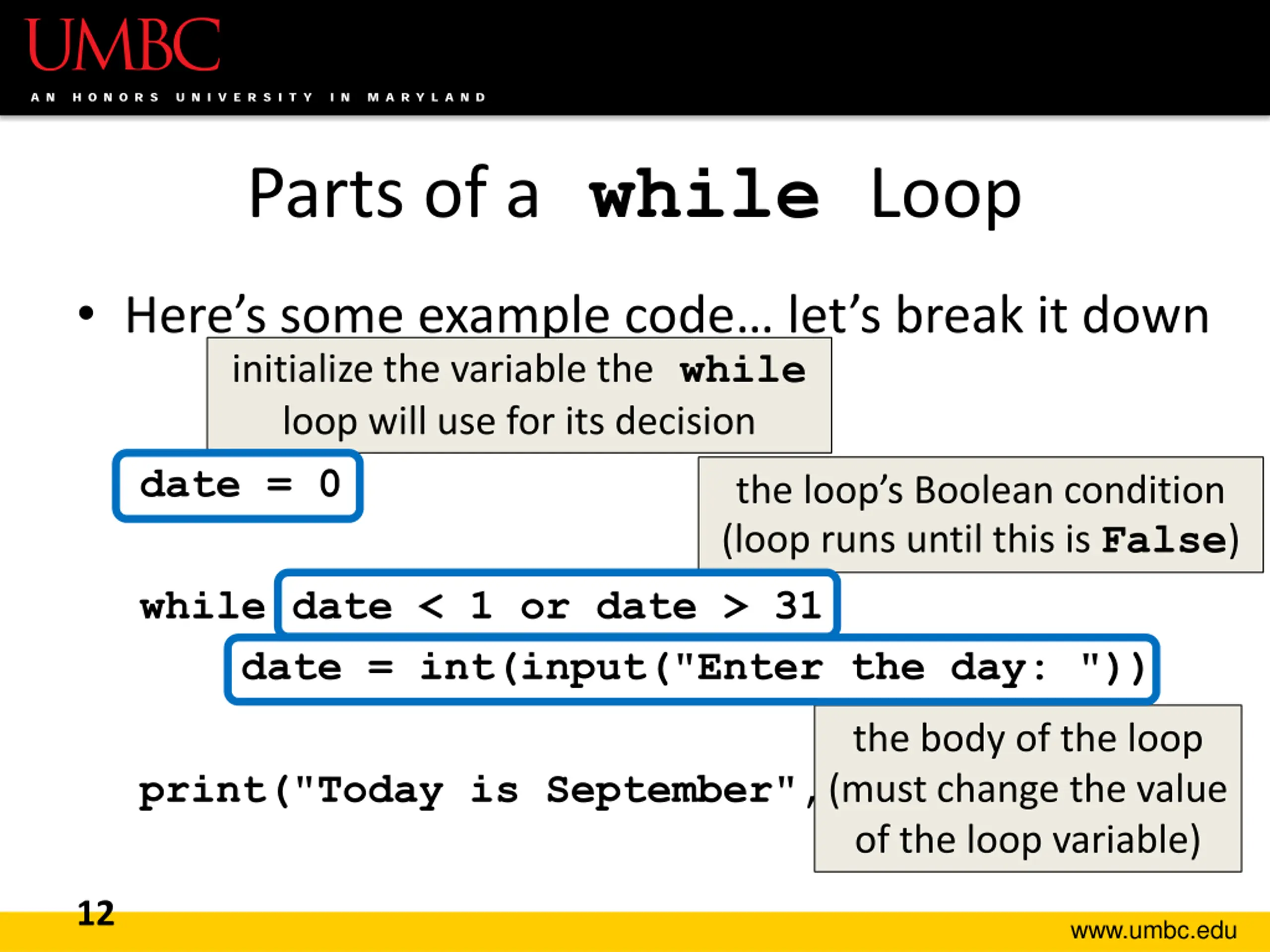 UMBC
AN HONORS UNIVERSITY IN MARYLAND

Parts of a while Loop

• Here's some example code… let's break it down

initialize the variable the while loop will use for its decision

date = 0

the loop's Boolean condition (loop runs until this is False)

while date < 1 or date > 31
    date = int(input("Enter the day: "))

the body of the loop (must change the value of the loop variable)

print("Today is September",

12

www.umbc.edu